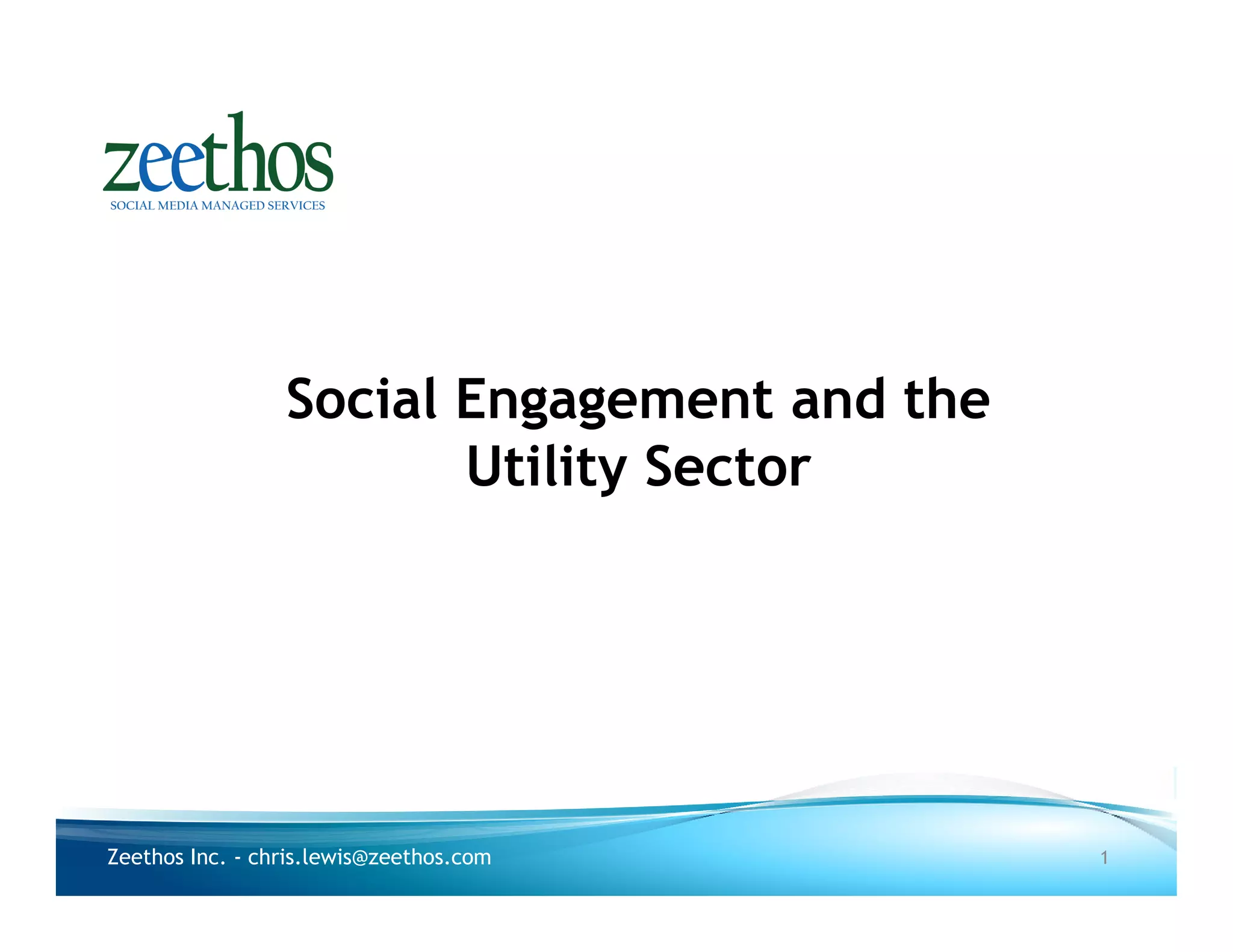 zeethos
SOCIAL MEDIA MANAGED SERVICES

Social Engagement and the Utility Sector

Zeethos Inc. - chris.lewis@zeethos.com

1